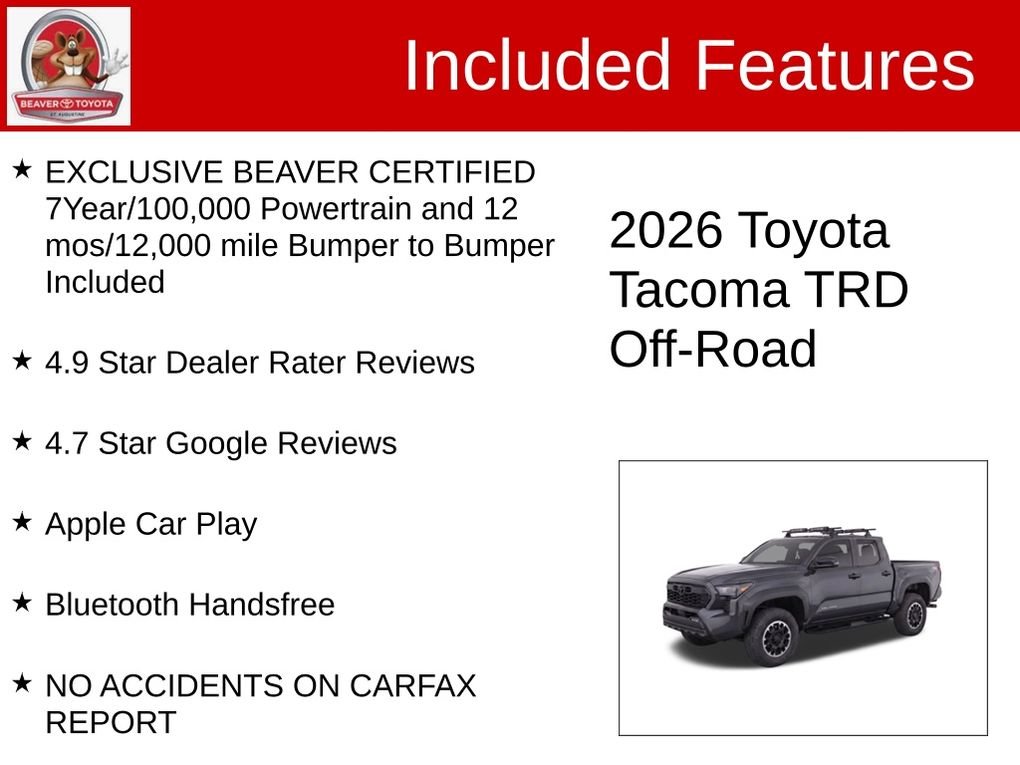 BEAVER TOYOTA
ST. AUGUSTINE

Included Features

★ EXCLUSIVE BEAVER CERTIFIED 7Year/100,000 Powertrain and 12 mos/12,000 mile Bumper to Bumper Included

★ 4.9 Star Dealer Rater Reviews

★ 4.7 Star Google Reviews

★ Apple Car Play

★ Bluetooth Handsfree

★ NO ACCIDENTS ON CARFAX REPORT

2026 Toyota Tacoma TRD Off-Road